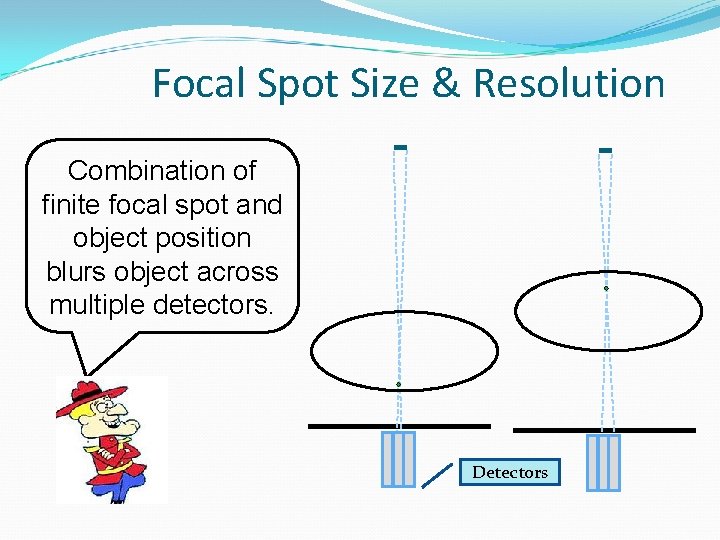 Focal Spot Size & Resolution

Combination of finite focal spot and object position blurs object across multiple detectors.

Detectors